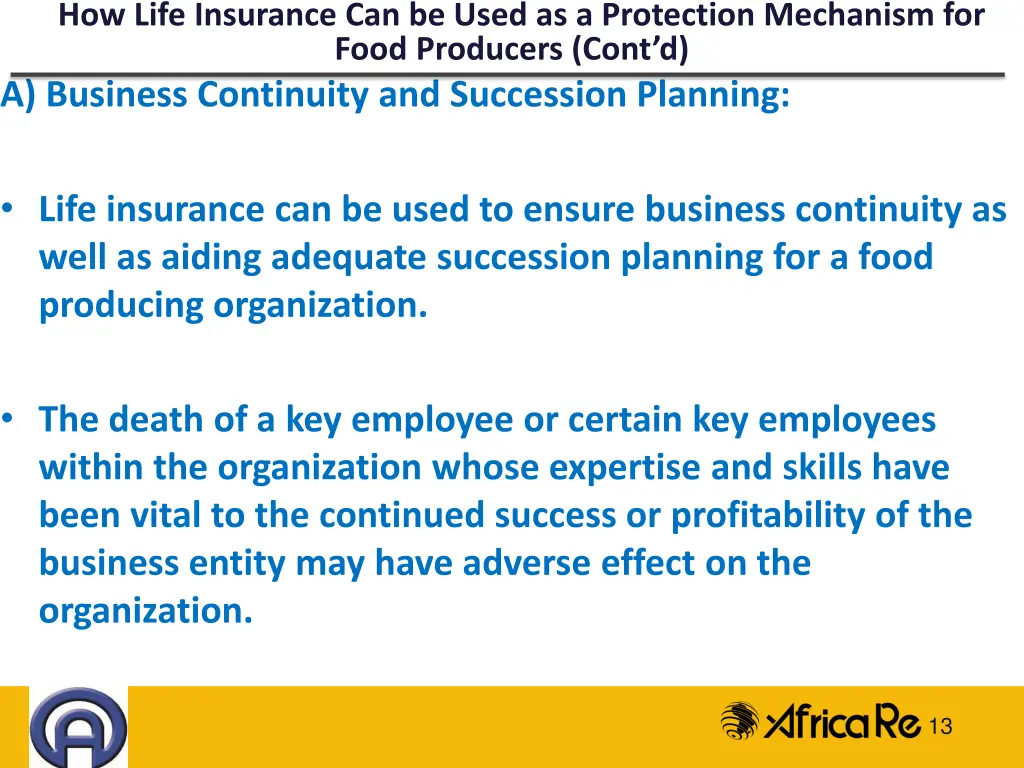 How Life Insurance Can be Used as a Protection Mechanism for Food Producers (Cont'd)

A) Business Continuity and Succession Planning:

• Life insurance can be used to ensure business continuity as well as aiding adequate succession planning for a food producing organization.

• The death of a key employee or certain key employees within the organization whose expertise and skills have been vital to the continued success or profitability of the business entity may have adverse effect on the organization.

AfricaRe 13